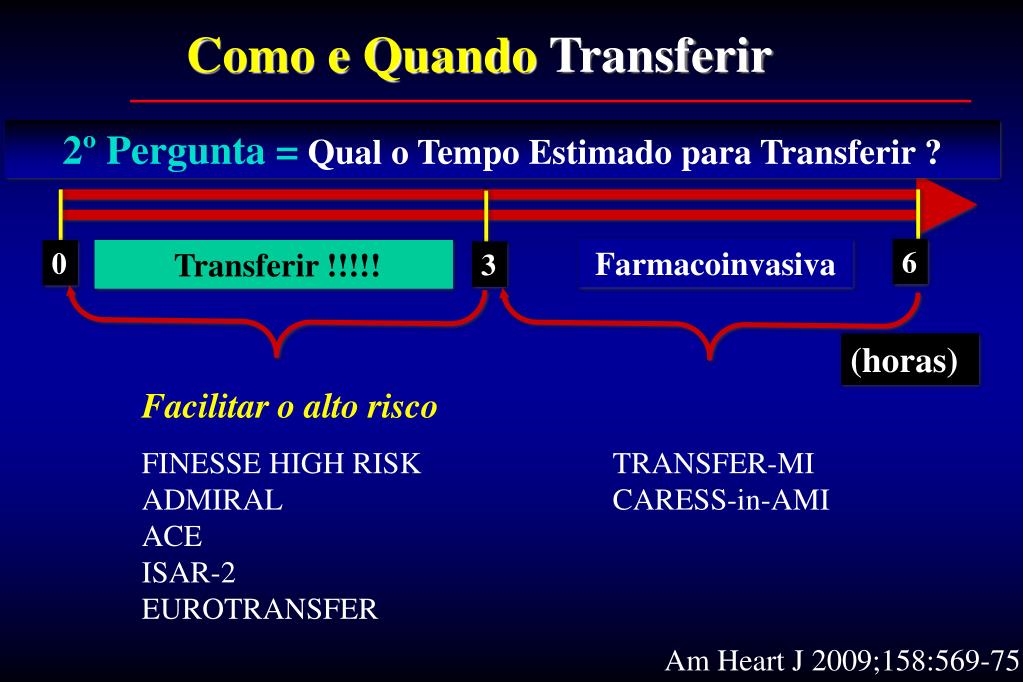 Como e Quando Transferir

2º Pergunta = Qual o Tempo Estimado para Transferir ?

0

Transferir !!!!!

3

Farmacoinvasiva

6

(horas)

Facilitar o alto risco

FINESSE HIGH RISK
ADMIRAL
ACE
ISAR-2
EUROTRANSFER

TRANSFER-MI
CARESS-in-AMI

Am Heart J 2009;158:569-75